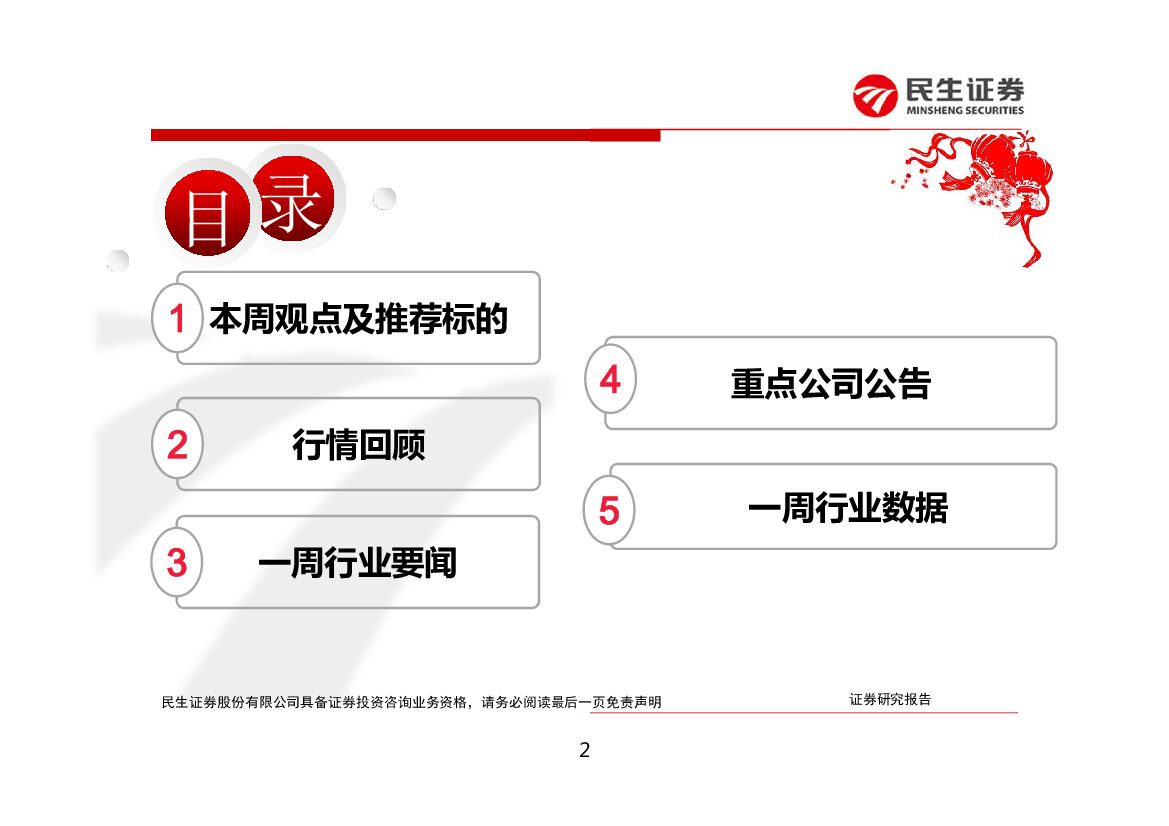 民生证券
MINSHENG SECURITIES

目录

1 本周观点及推荐标的

2 行情回顾

3 一周行业要闻

4 重点公司公告

5 一周行业数据

民生证券股份有限公司具备证券投资咨询业务资格，请务必阅读最后一页免责声明

证券研究报告

2